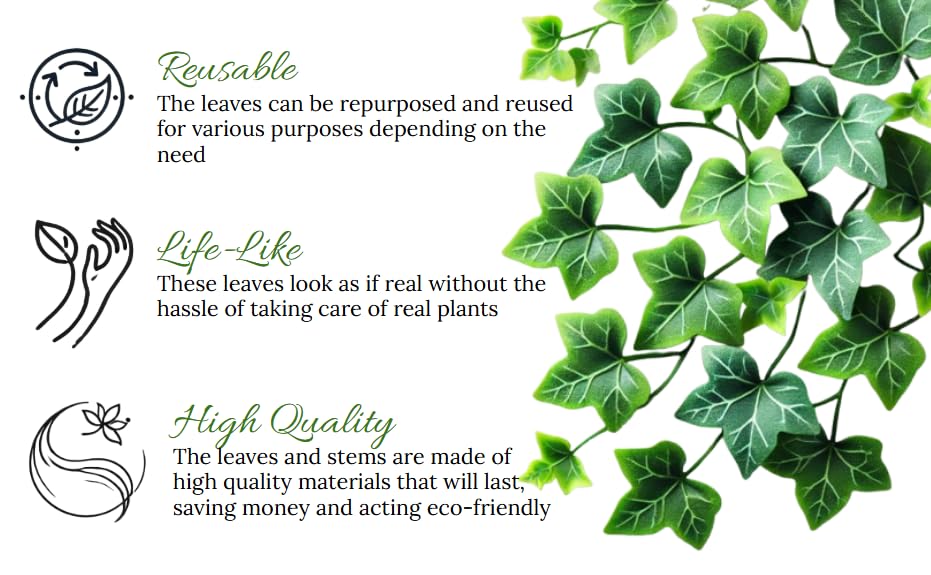 Reusable
The leaves can be repurposed and reused for various purposes depending on the need

Life-Like
These leaves look as if real without the hassle of taking care of real plants

High Quality
The leaves and stems are made of high quality materials that will last, saving money and acting eco-friendly